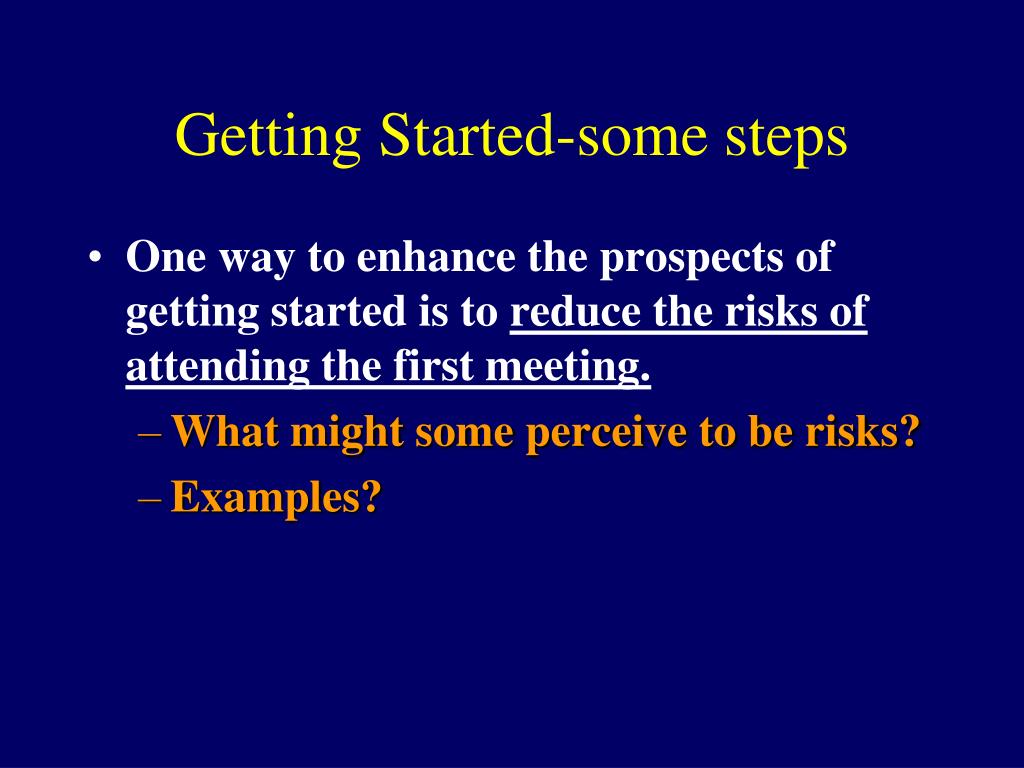 Getting Started-some steps

• One way to enhance the prospects of getting started is to reduce the risks of attending the first meeting.
– What might some perceive to be risks?
– Examples?